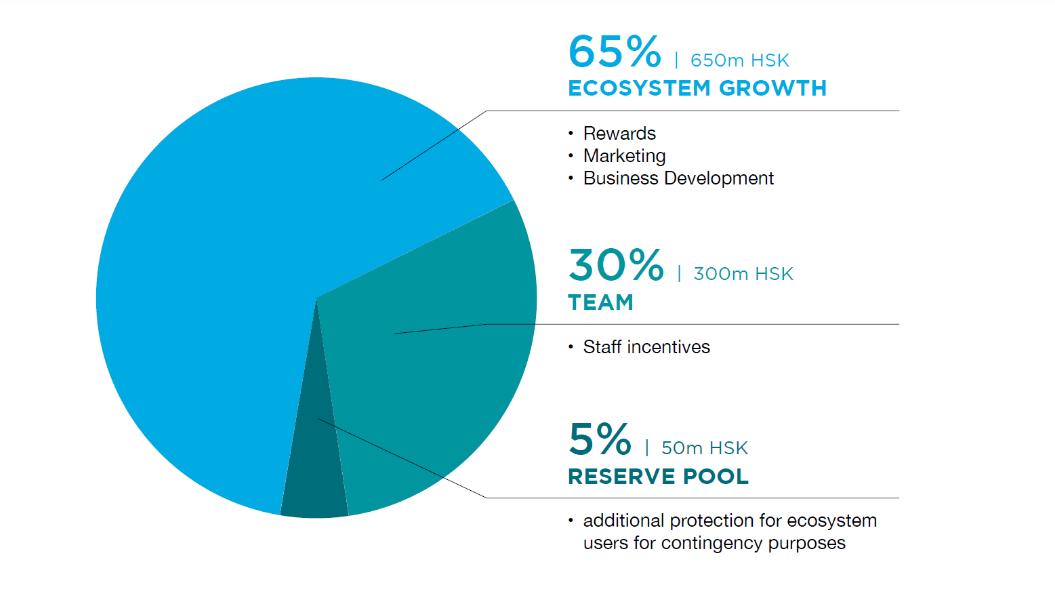 65% | 650m HSK
ECOSYSTEM GROWTH

• Rewards
• Marketing
• Business Development

30% | 300m HSK
TEAM

• Staff incentives

5% | 50m HSK
RESERVE POOL

• additional protection for ecosystem users for contingency purposes